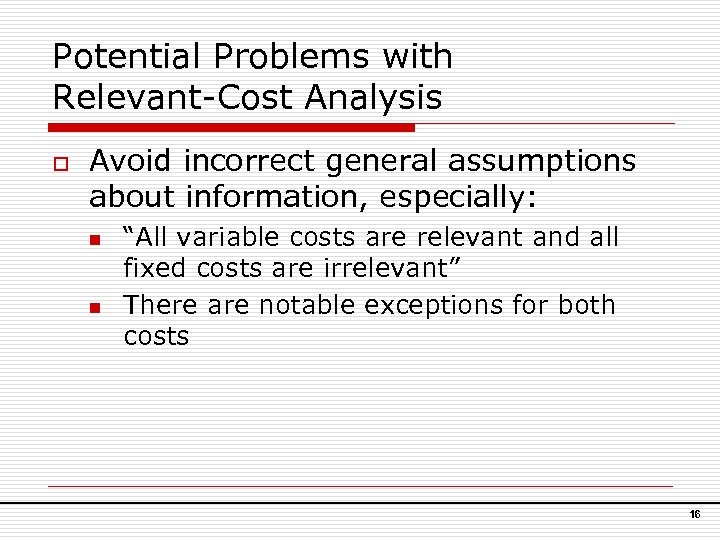 Potential Problems with Relevant-Cost Analysis

Avoid incorrect general assumptions about information, especially:

“All variable costs are relevant and all fixed costs are irrelevant”

There are notable exceptions for both costs

16